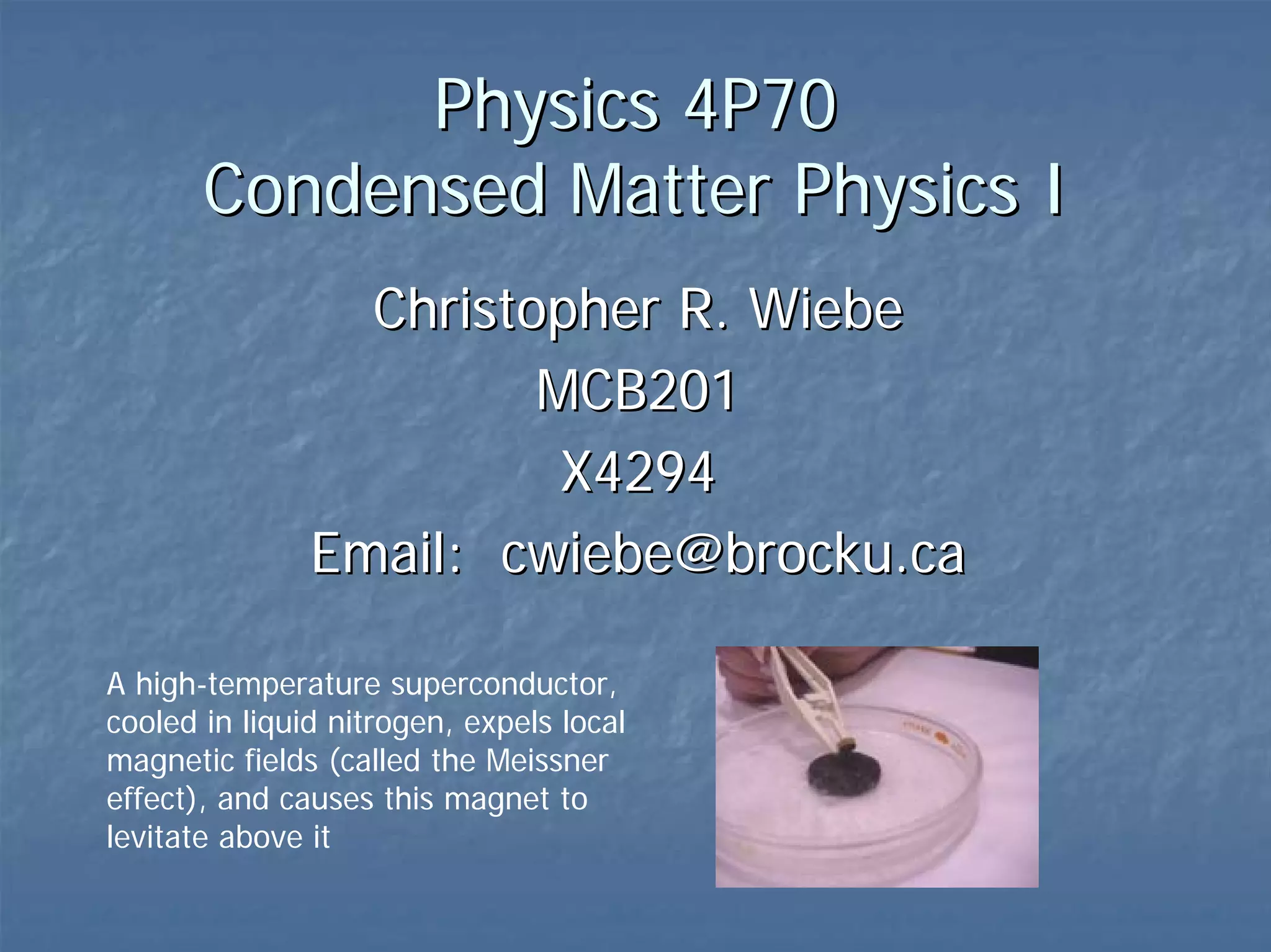 Physics 4P70
Condensed Matter Physics I

Christopher R. Wiebe

MCB201

X4294

Email: cwiebe@brocku.ca

A high-temperature superconductor, cooled in liquid nitrogen, expels local magnetic fields (called the Meissner effect), and causes this magnet to levitate above it